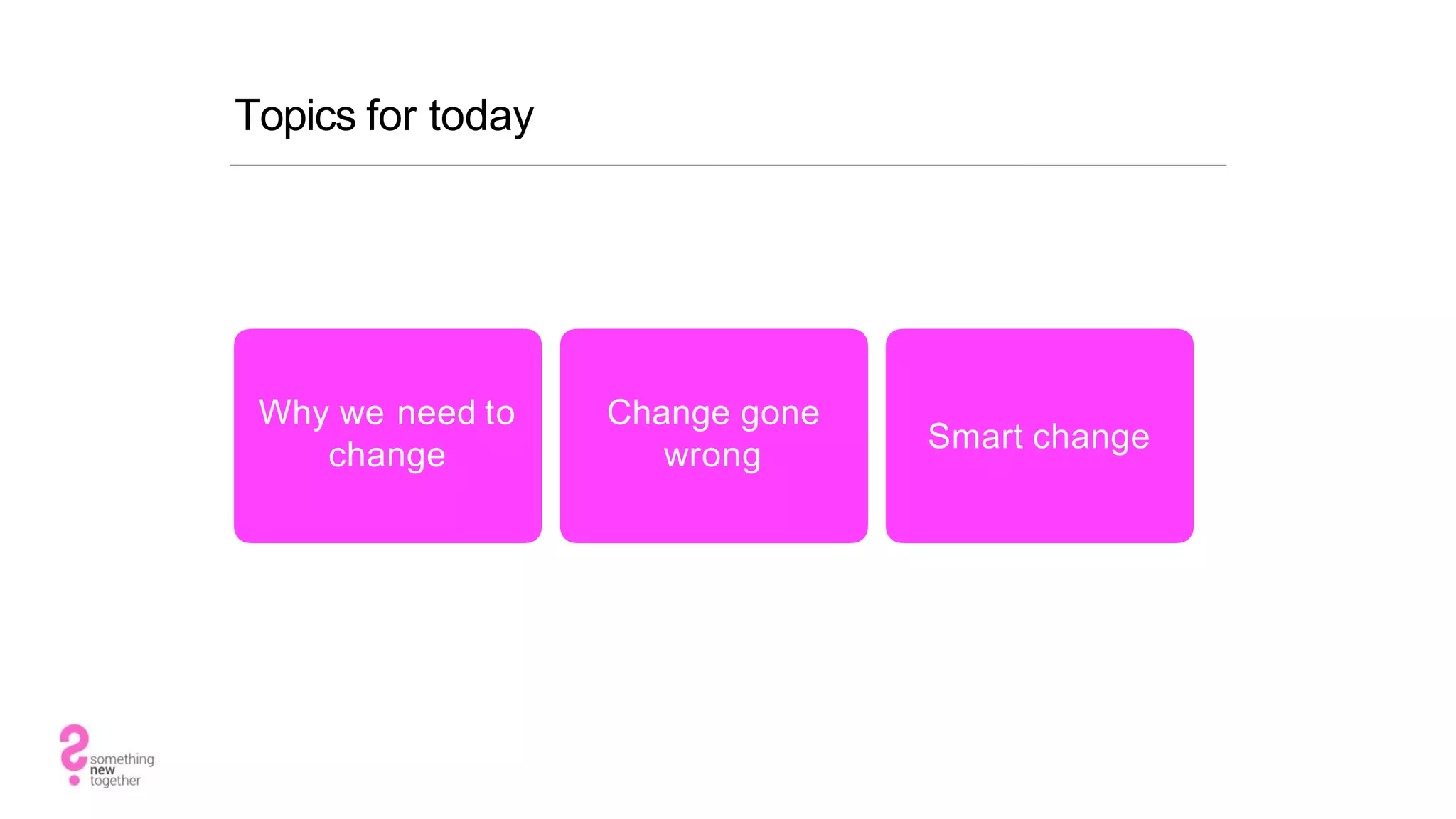 Topics for today

Why we need to change

Change gone wrong

Smart change

something
new
together